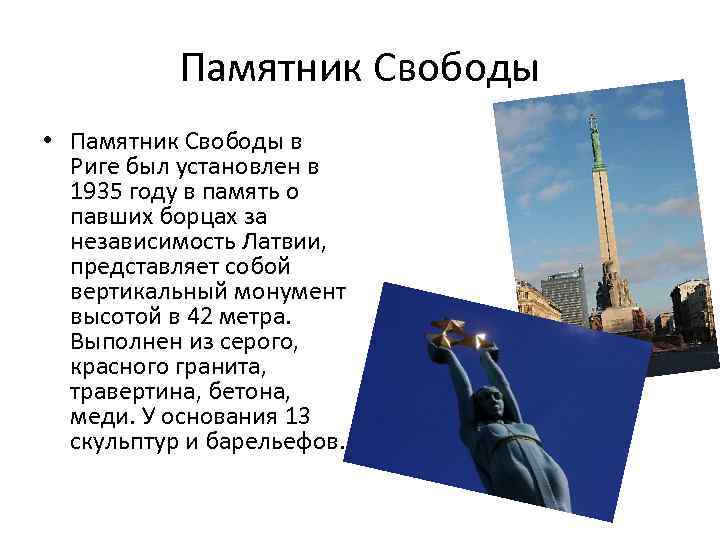 Памятник Свободы

• Памятник Свободы в Риге был установлен в 1935 году в память о павших борцах за независимость Латвии, представляет собой вертикальный монумент высотой в 42 метра. Выполнен из серого, красного гранита, травертина, бетона, меди. У основания 13 скульптур и барельефов.